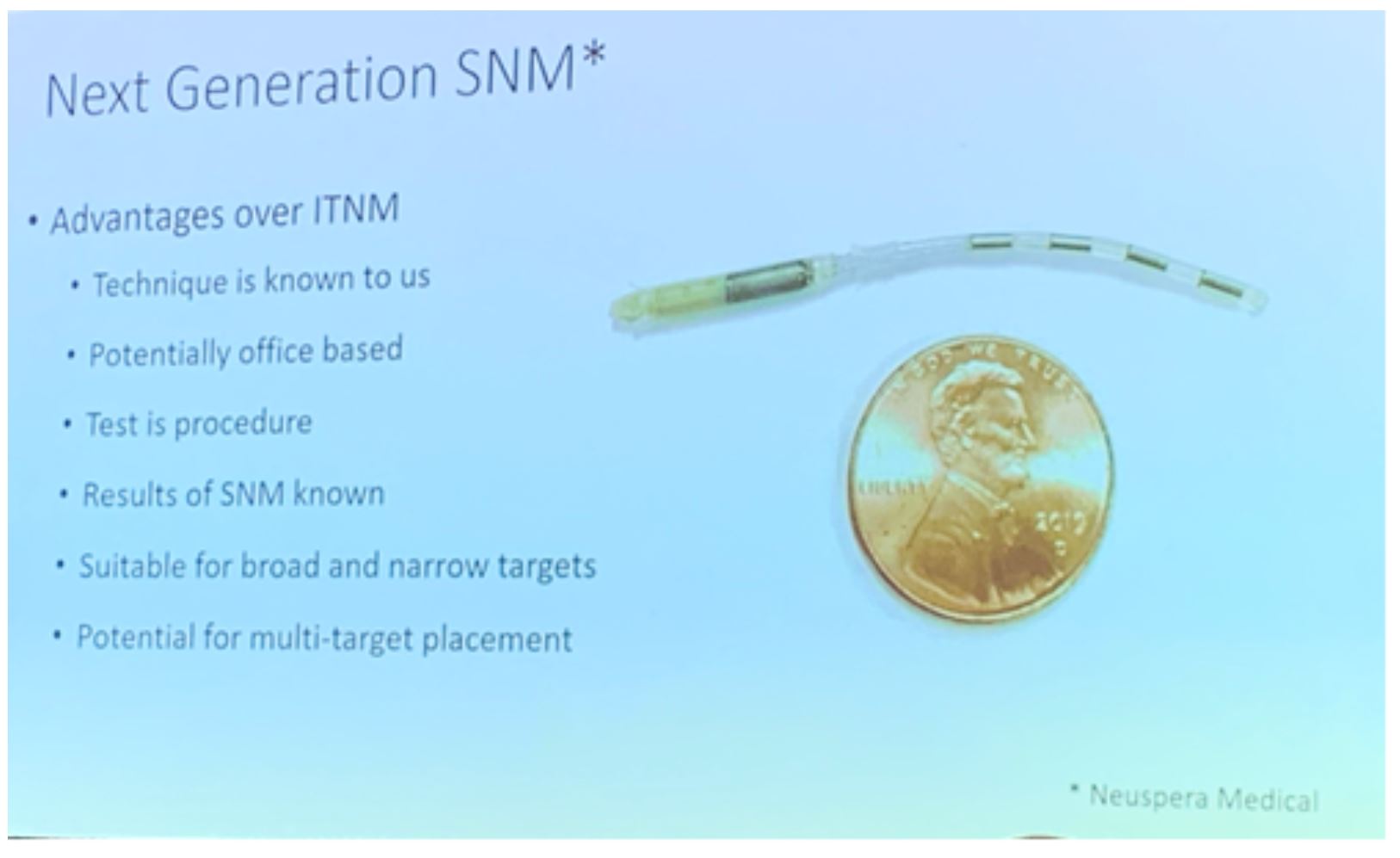 Next Generation SNM*

• Advantages over ITNM
  • Technique is known to us
  • Potentially office based
  • Test is procedure
  • Results of SNM known
  • Suitable for broad and narrow targets
  • Potential for multi-target placement

IN GOD WE TRUST
LIBERTY
2019
D

* Neuspera Medical